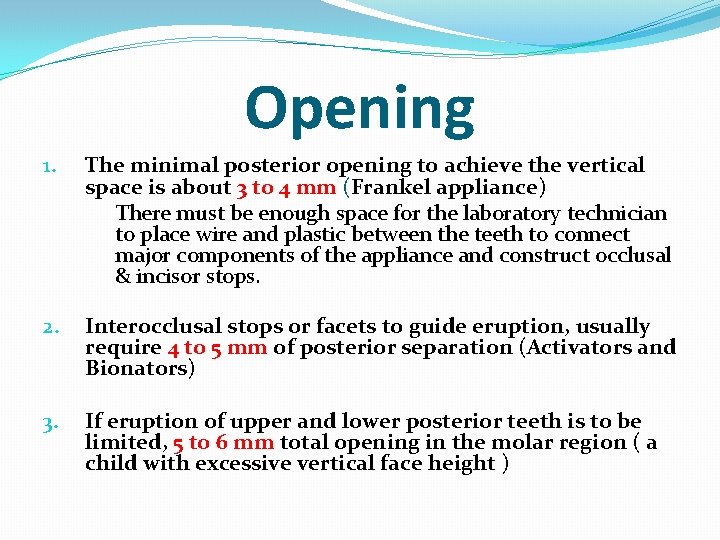 Opening

1. The minimal posterior opening to achieve the vertical space is about 3 to 4 mm (Frankel appliance)

There must be enough space for the laboratory technician to place wire and plastic between the teeth to connect major components of the appliance and construct occlusal & incisor stops.

2. Interocclusal stops or facets to guide eruption, usually require 4 to 5 mm of posterior separation (Activators and Bionators)

3. If eruption of upper and lower posterior teeth is to be limited, 5 to 6 mm total opening in the molar region ( a child with excessive vertical face height )